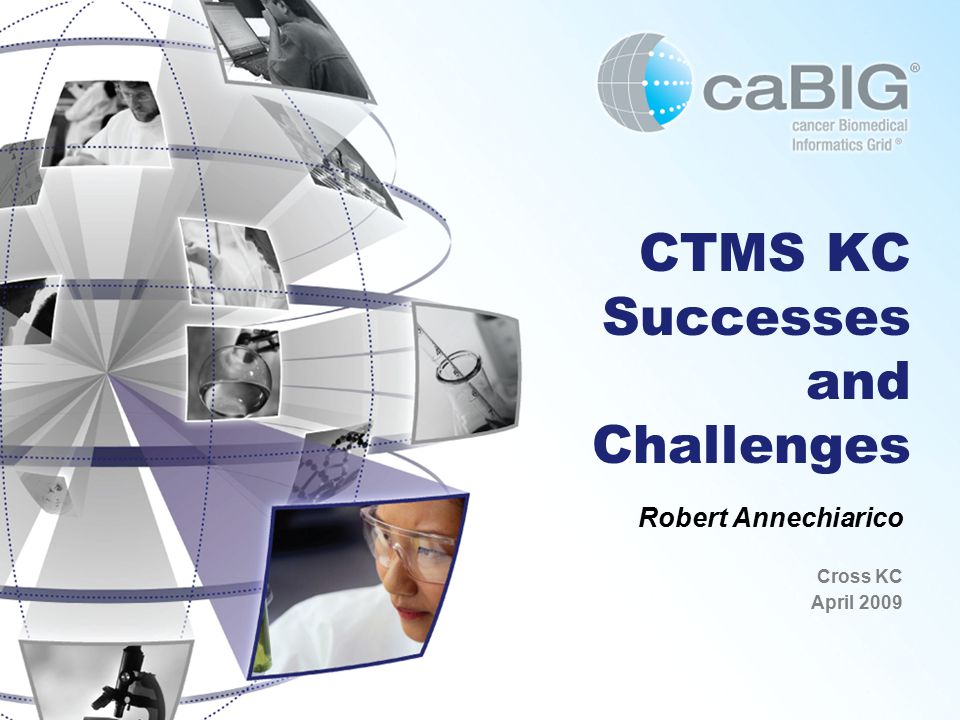 caBIG®
cancer Biomedical Informatics Grid®

CTMS KC Successes and Challenges

Robert Annechiarico

Cross KC
April 2009